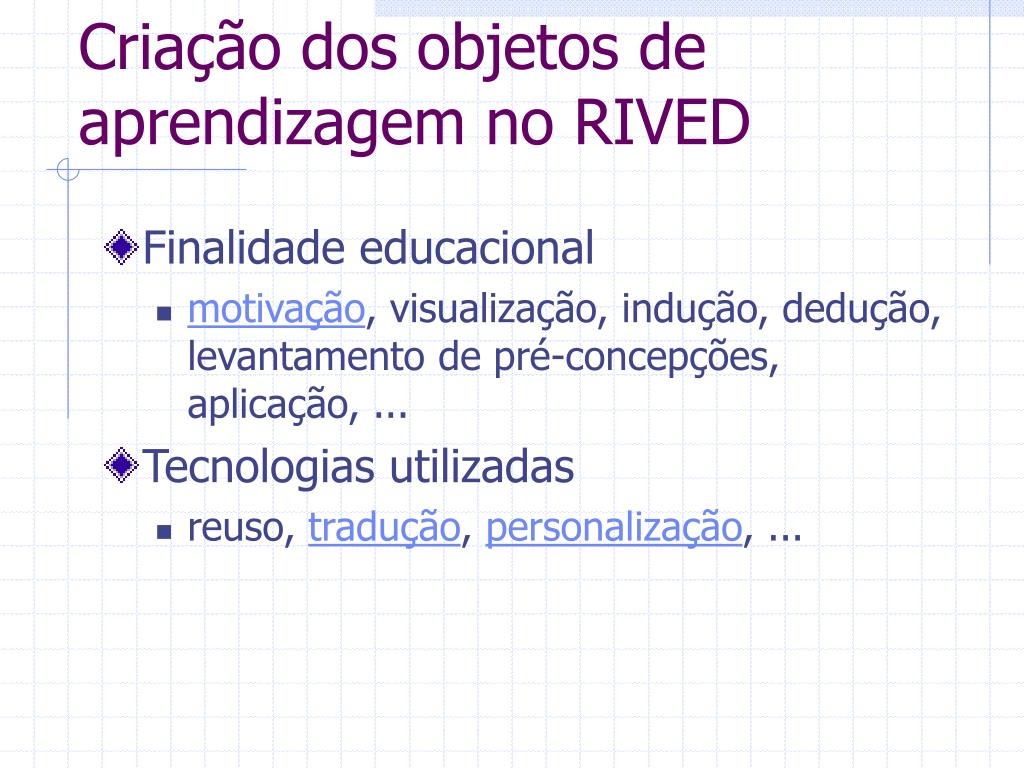 Criação dos objetos de aprendizagem no RIVED

Finalidade educacional

motivação, visualização, indução, dedução, levantamento de pré-concepções, aplicação, ...

Tecnologias utilizadas

reuso, tradução, personalização, ...